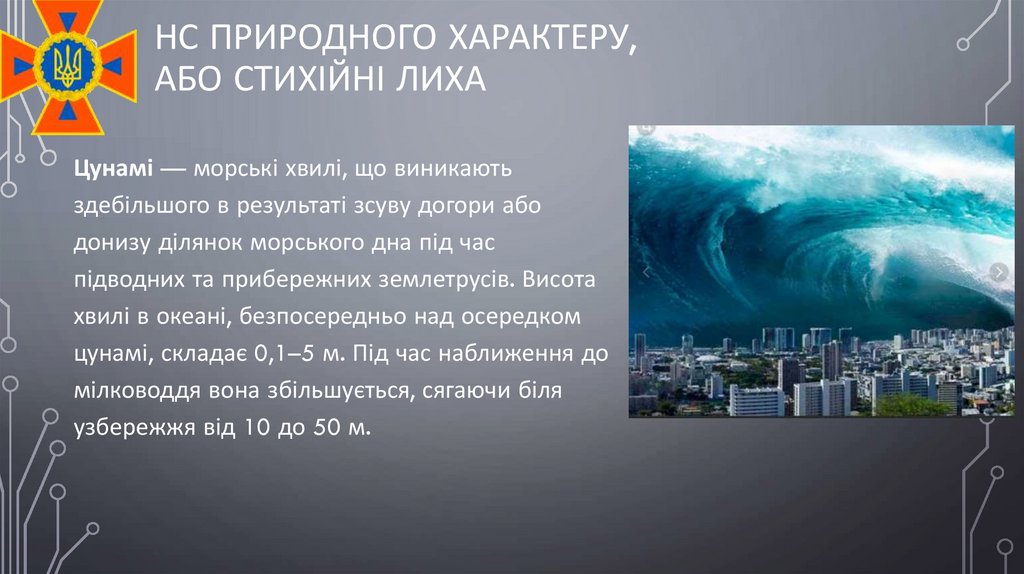 НС ПРИРОДНОГО ХАРАКТЕРУ, АБО СТИХІЙНІ ЛИХА

Цунамі — морські хвилі, що виникають здебільшого в результаті зсуву догори або донизу ділянок морського дна під час підводних та прибережних землетрусів. Висота хвилі в океані, безпосередньо над осередком цунамі, складає 0,1–5 м. Під час наближення до мілководдя вона збільшується, сягаючи біля узбережжя від 10 до 50 м.